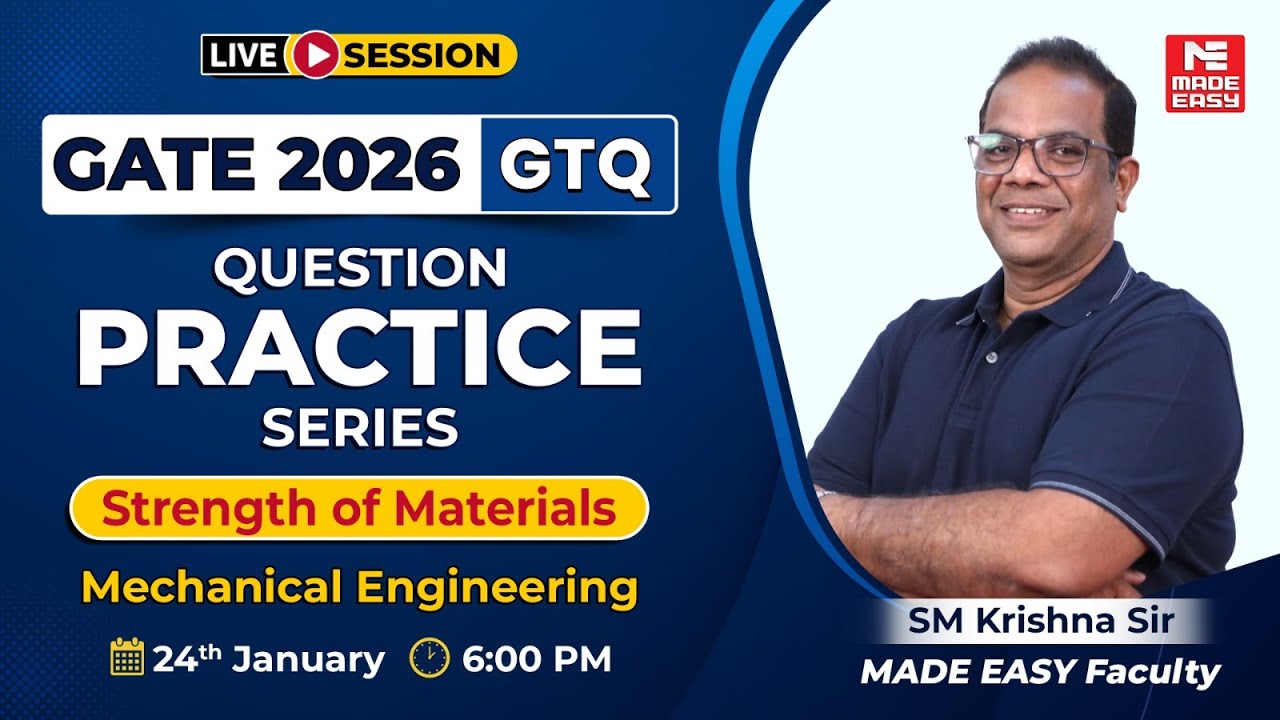 LIVE SESSION

GATE 2026 GTQ

QUESTION PRACTICE SERIES

Strength of Materials

Mechanical Engineering

24th January 6:00 PM

MADE EASY

SM Krishna Sir
MADE EASY Faculty